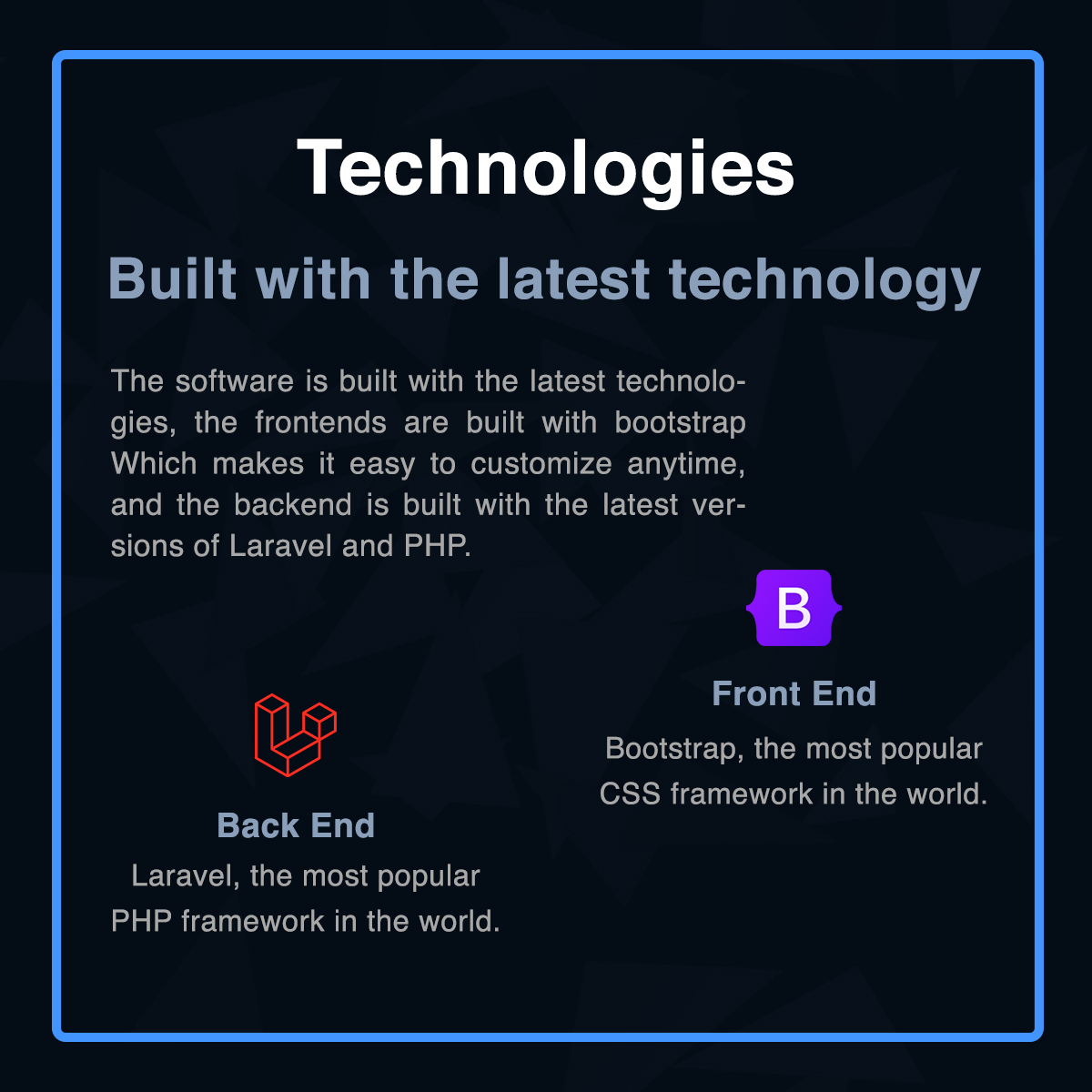 Technologies

Built with the latest technology

The software is built with the latest technologies, the frontends are built with bootstrap Which makes it easy to customize anytime, and the backend is built with the latest versions of Laravel and PHP.

B

Front End

Bootstrap, the most popular CSS framework in the world.

Back End

Laravel, the most popular PHP framework in the world.